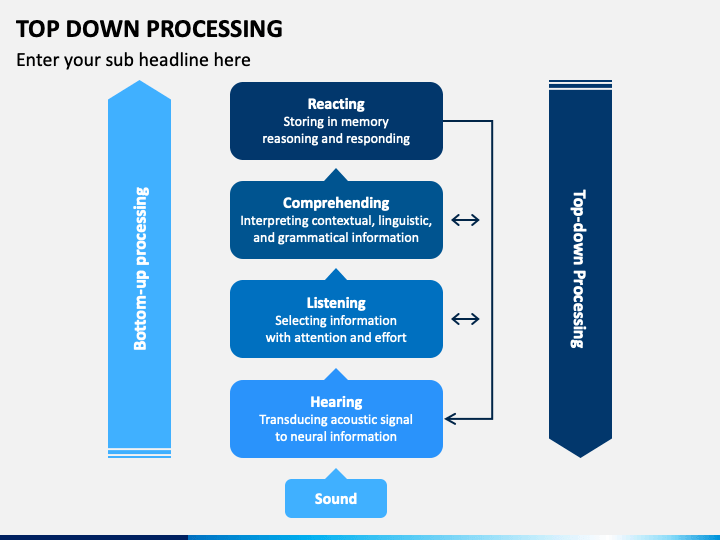 TOP DOWN PROCESSING

Enter your sub headline here

Bottom-up processing

Reacting
Storing in memory reasoning and responding

Comprehending
Interpreting contextual, linguistic, and grammatical information

Listening
Selecting information with attention and effort

Hearing
Transducing acoustic signal to neural information

Sound

Top-down Processing